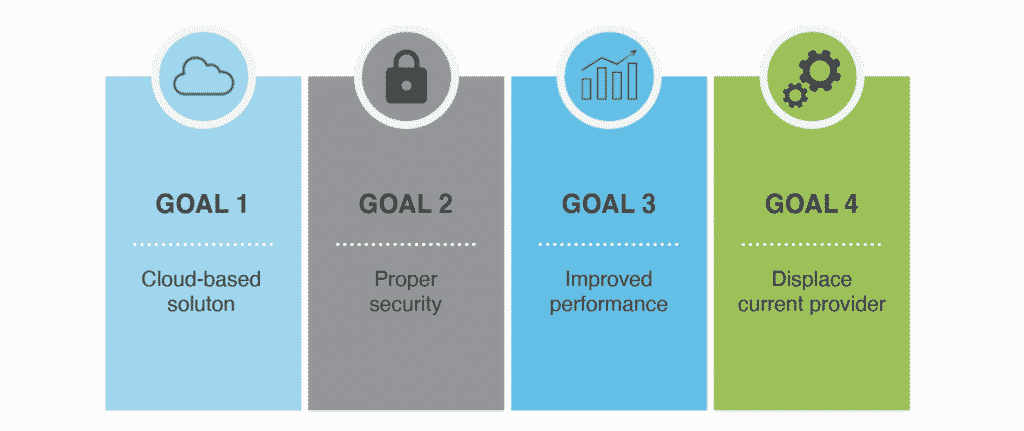 GOAL 1

Cloud-based soluton

GOAL 2

Proper security

GOAL 3

Improved performance

GOAL 4

Displace current provider